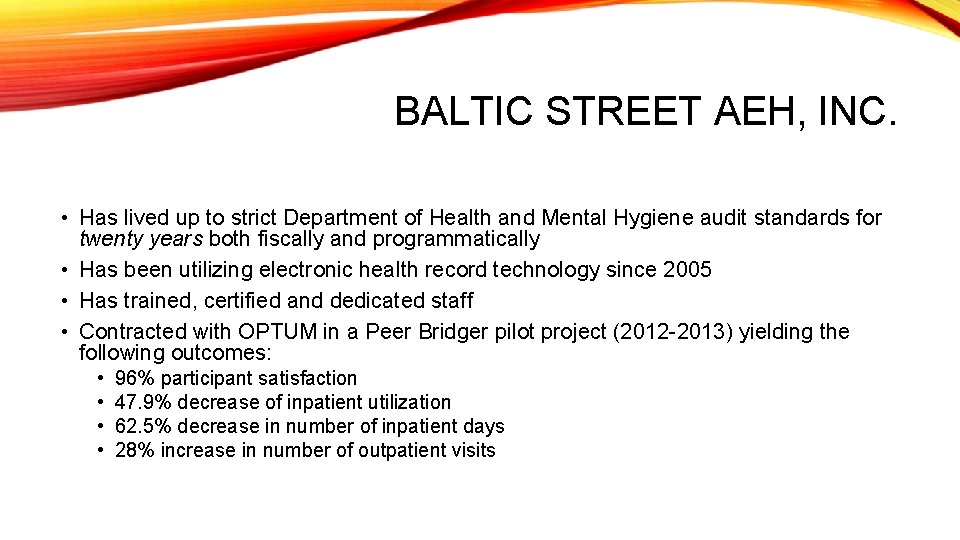 BALTIC STREET AEH, INC.

• Has lived up to strict Department of Health and Mental Hygiene audit standards for twenty years both fiscally and programmatically
• Has been utilizing electronic health record technology since 2005
• Has trained, certified and dedicated staff
• Contracted with OPTUM in a Peer Bridger pilot project (2012-2013) yielding the following outcomes:
  • 96% participant satisfaction
  • 47.9% decrease of inpatient utilization
  • 62.5% decrease in number of inpatient days
  • 28% increase in number of outpatient visits